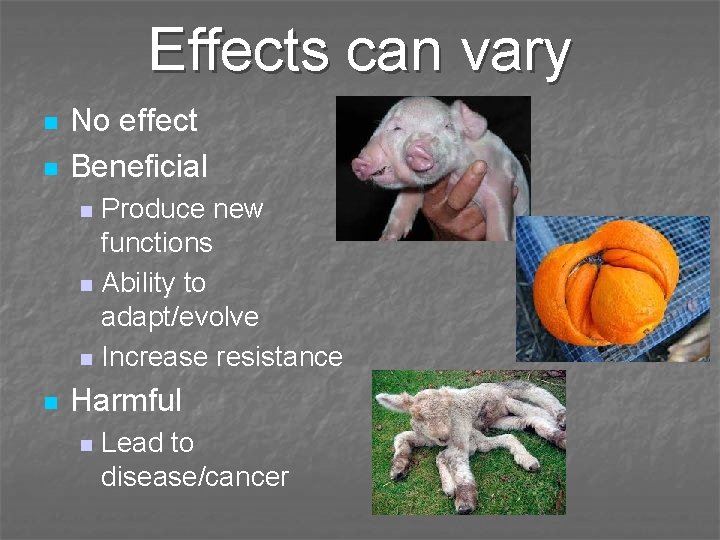 Effects can vary

- No effect
- Beneficial
  - Produce new functions
  - Ability to adapt/evolve
  - Increase resistance
- Harmful
  - Lead to disease/cancer